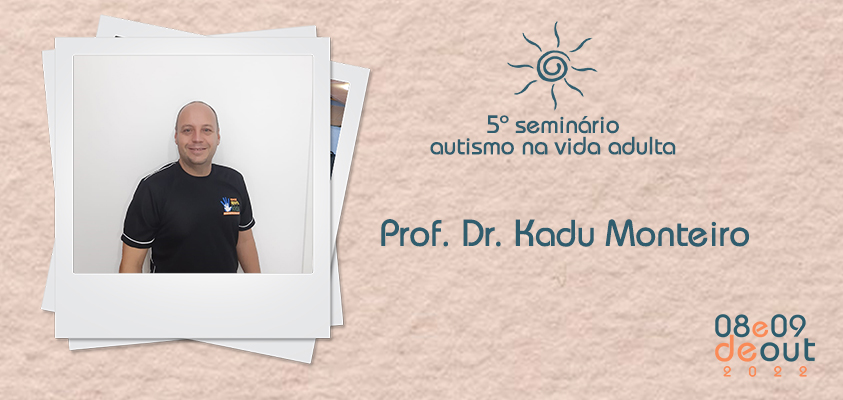 5º seminário
autismo na vida adulta

Prof. Dr. Kadu Monteiro

08e09
deout
2022